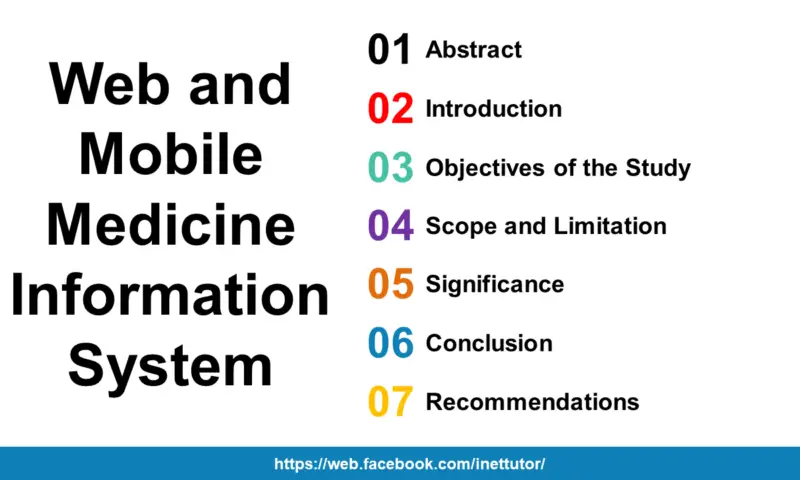 Web and Mobile Medicine Information System

01 Abstract
02 Introduction
03 Objectives of the Study
04 Scope and Limitation
05 Significance
06 Conclusion
07 Recommendations

https://web.facebook.com/inettutor/